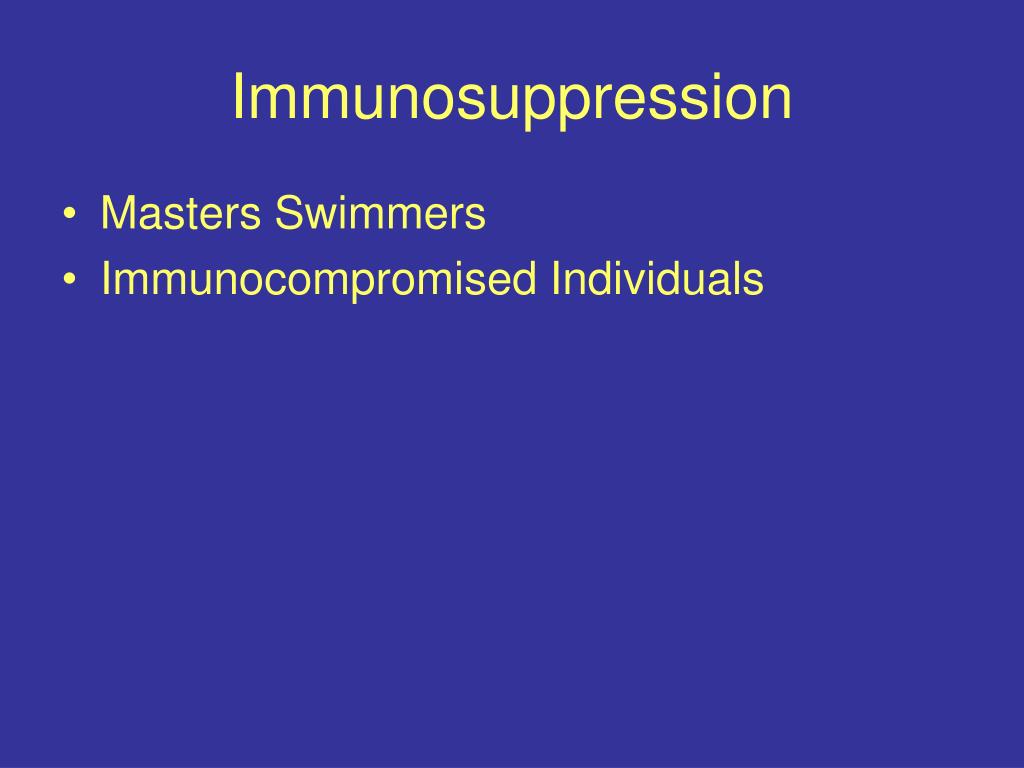 Immunosuppression

• Masters Swimmers
• Immunocompromised Individuals